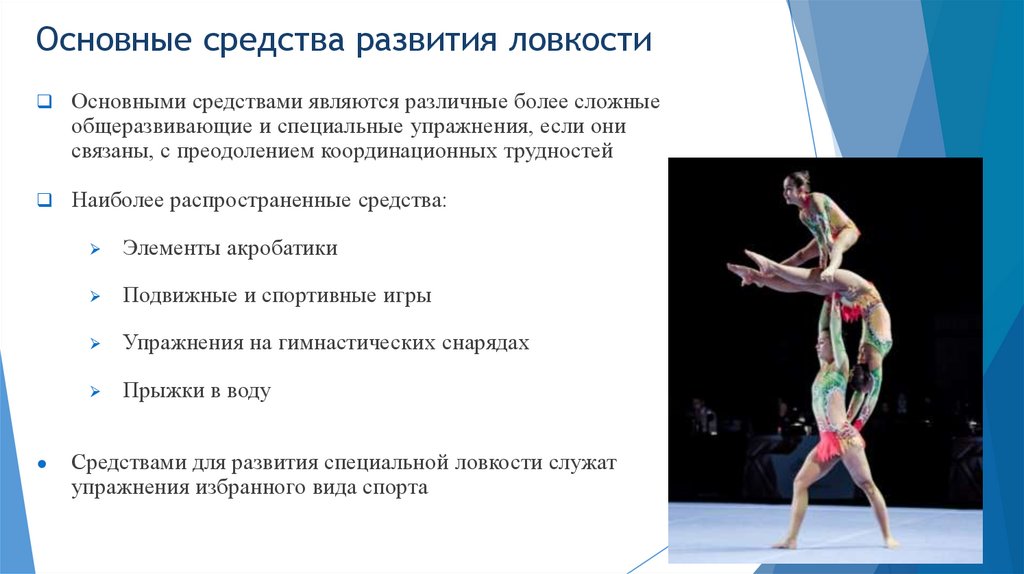 Основные средства развития ловкости

Основными средствами являются различные более сложные общеразвивающие и специальные упражнения, если они связаны, с преодолением координационных трудностей

Наиболее распространенные средства:

Элементы акробатики

Подвижные и спортивные игры

Упражнения на гимнастических снарядах

Прыжки в воду

Средствами для развития специальной ловкости служат упражнения избранного вида спорта